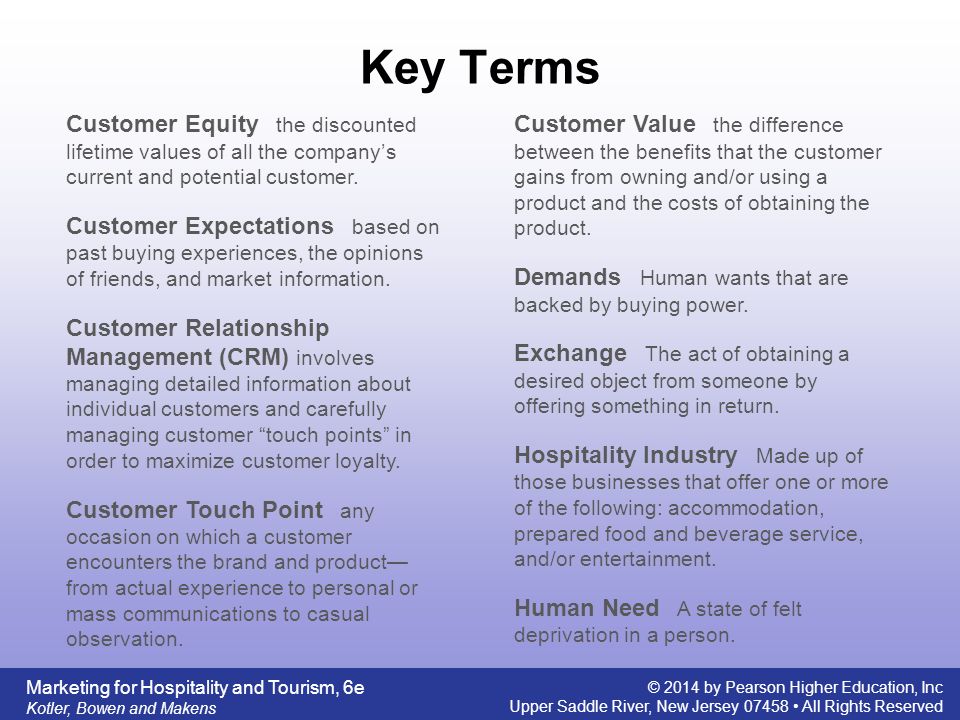 Key Terms

Customer Equity the discounted lifetime values of all the company's current and potential customer.

Customer Expectations based on past buying experiences, the opinions of friends, and market information.

Customer Relationship Management (CRM) involves managing detailed information about individual customers and carefully managing customer "touch points" in order to maximize customer loyalty.

Customer Touch Point any occasion on which a customer encounters the brand and product—from actual experience to personal or mass communications to casual observation.

Customer Value the difference between the benefits that the customer gains from owning and/or using a product and the costs of obtaining the product.

Demands Human wants that are backed by buying power.

Exchange The act of obtaining a desired object from someone by offering something in return.

Hospitality Industry Made up of those businesses that offer one or more of the following: accommodation, prepared food and beverage service, and/or entertainment.

Human Need A state of felt deprivation in a person.

Marketing for Hospitality and Tourism, 6e
Kotler, Bowen and Makens

© 2014 by Pearson Higher Education, Inc
Upper Saddle River, New Jersey 07458 • All Rights Reserved